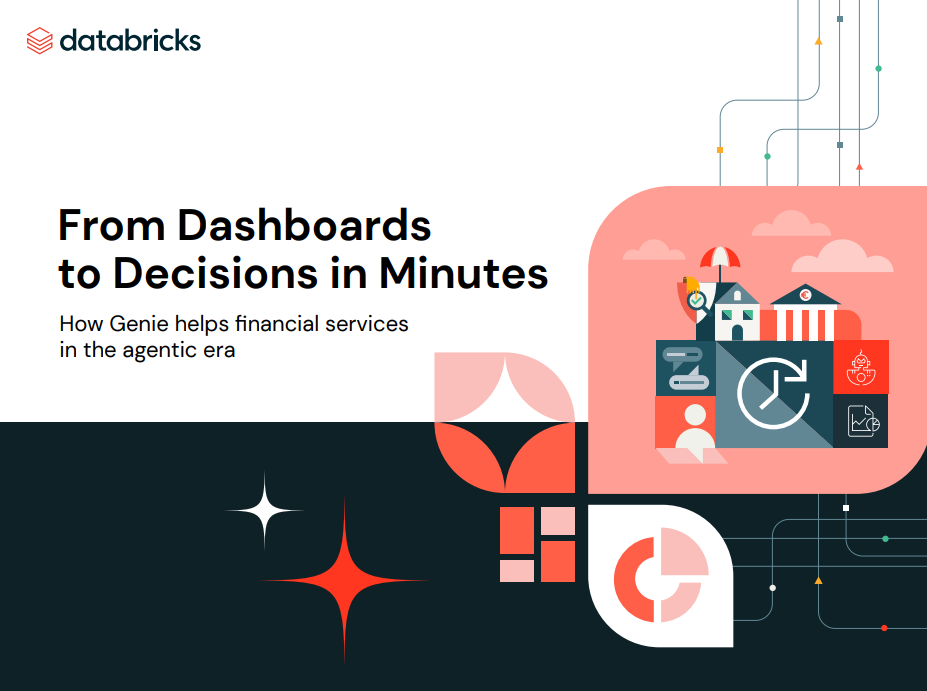 databricks

From Dashboards to Decisions in Minutes

How Genie helps financial services in the agentic era